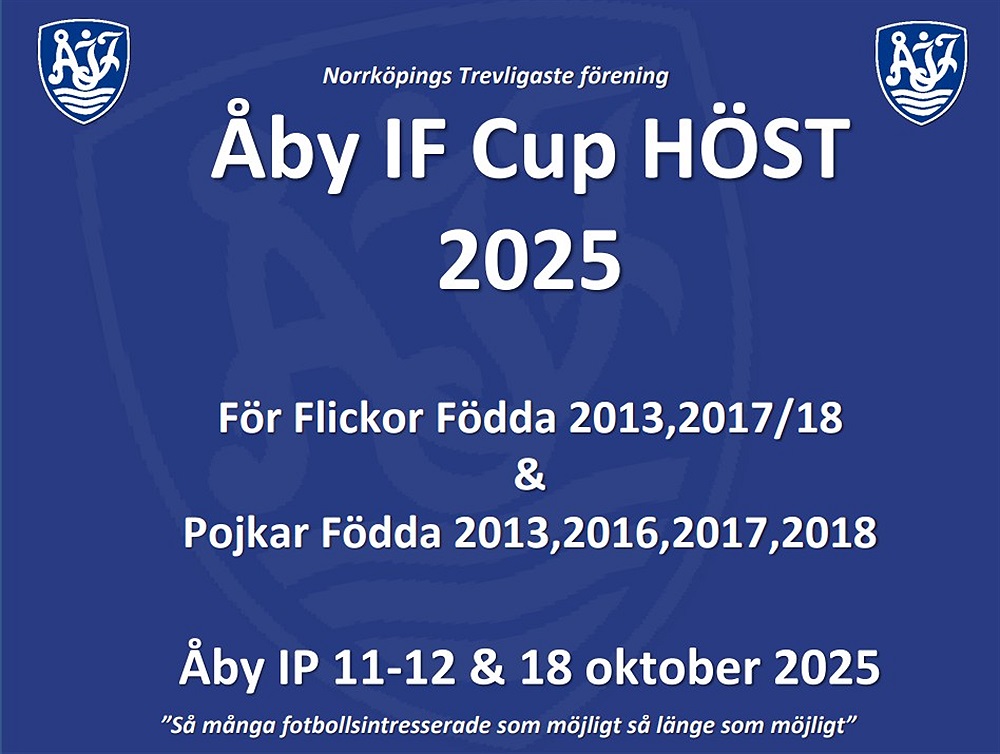 ÅIF

ÅIF

Norrköpings Trevligaste förening

Åby IF Cup HÖST 2025

För Flickor Födda 2013,2017/18
&
Pojkar Födda 2013,2016,2017,2018

Åby IP 11-12 & 18 oktober 2025

”Så många fotbollsintresserade som möjligt så länge som möjligt”